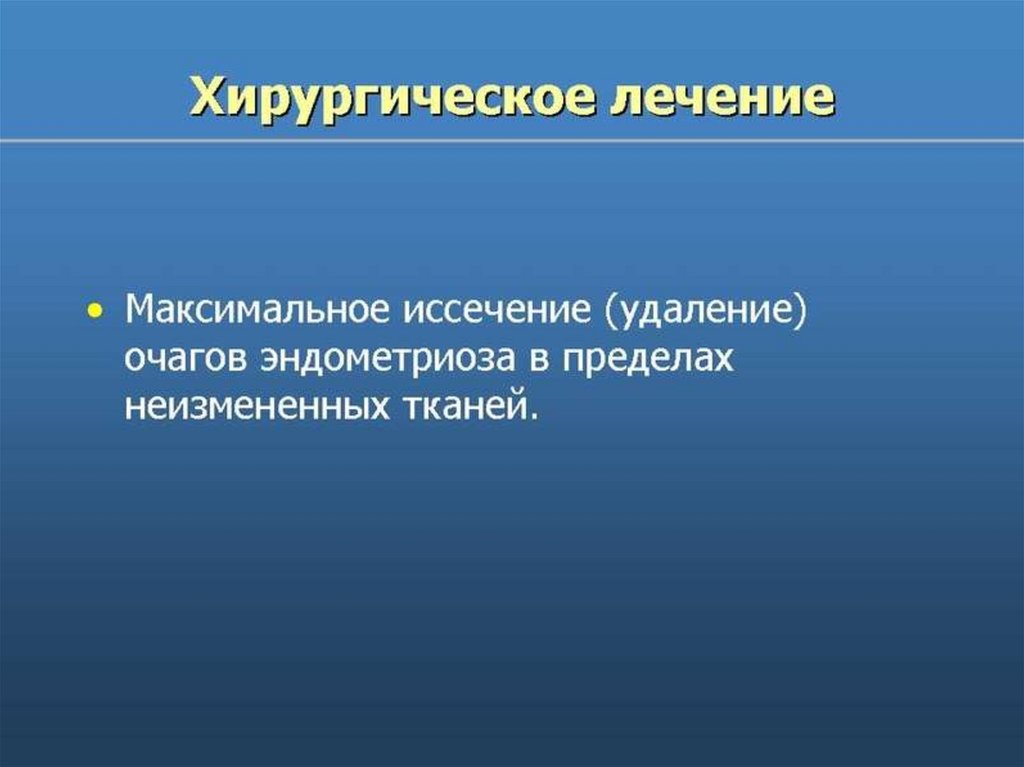 Хирургическое лечение

• Максимальное иссечение (удаление) очагов эндометриоза в пределах неизмененных тканей.